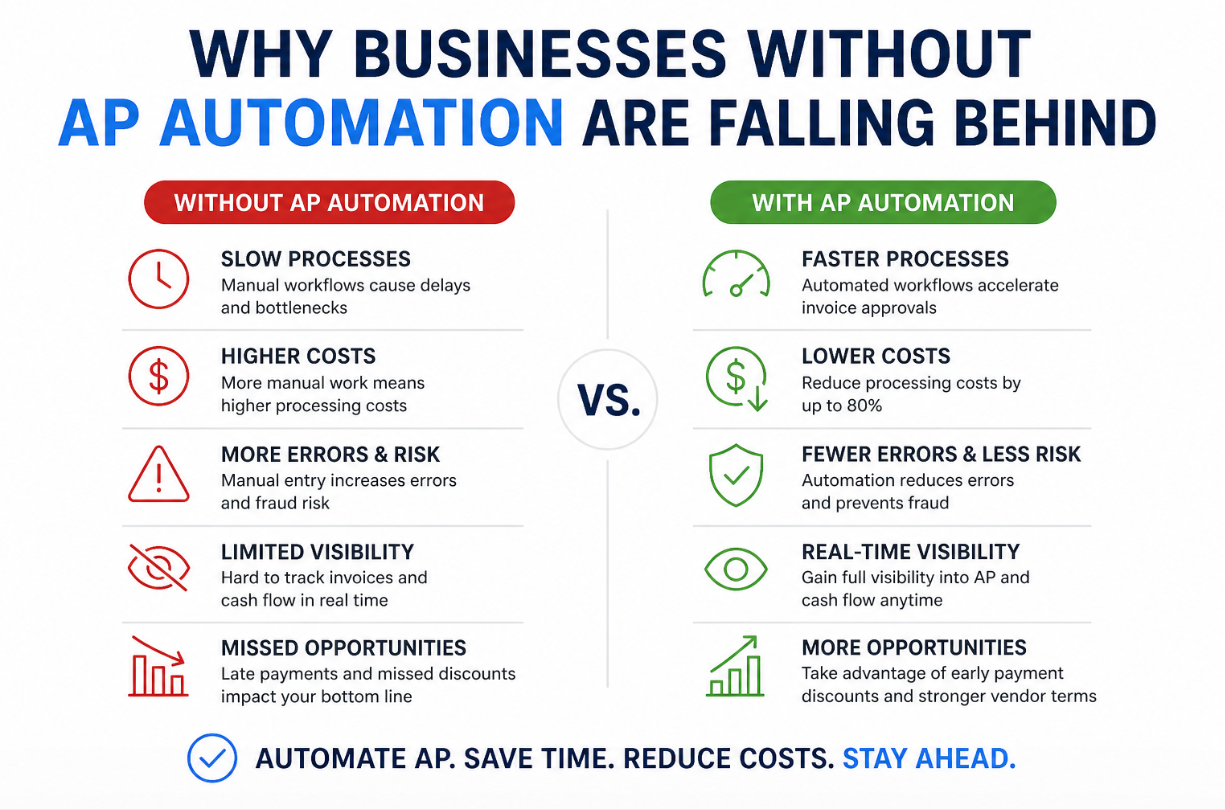 WHY BUSINESSES WITHOUT AP AUTOMATION ARE FALLING BEHIND

WITHOUT AP AUTOMATION

SLOW PROCESSES
Manual workflows cause delays and bottlenecks

HIGHER COSTS
More manual work means higher processing costs

MORE ERRORS & RISK
Manual entry increases errors and fraud risk

LIMITED VISIBILITY
Hard to track invoices and cash flow in real time

MISSED OPPORTUNITIES
Late payments and missed discounts impact your bottom line

VS.

WITH AP AUTOMATION

FASTER PROCESSES
Automated workflows accelerate invoice approvals

LOWER COSTS
Reduce processing costs by up to 80%

FEWER ERRORS & LESS RISK
Automation reduces errors and prevents fraud

REAL-TIME VISIBILITY
Gain full visibility into AP and cash flow anytime

MORE OPPORTUNITIES
Take advantage of early payment discounts and stronger vendor terms

AUTOMATE AP. SAVE TIME. REDUCE COSTS. STAY AHEAD.